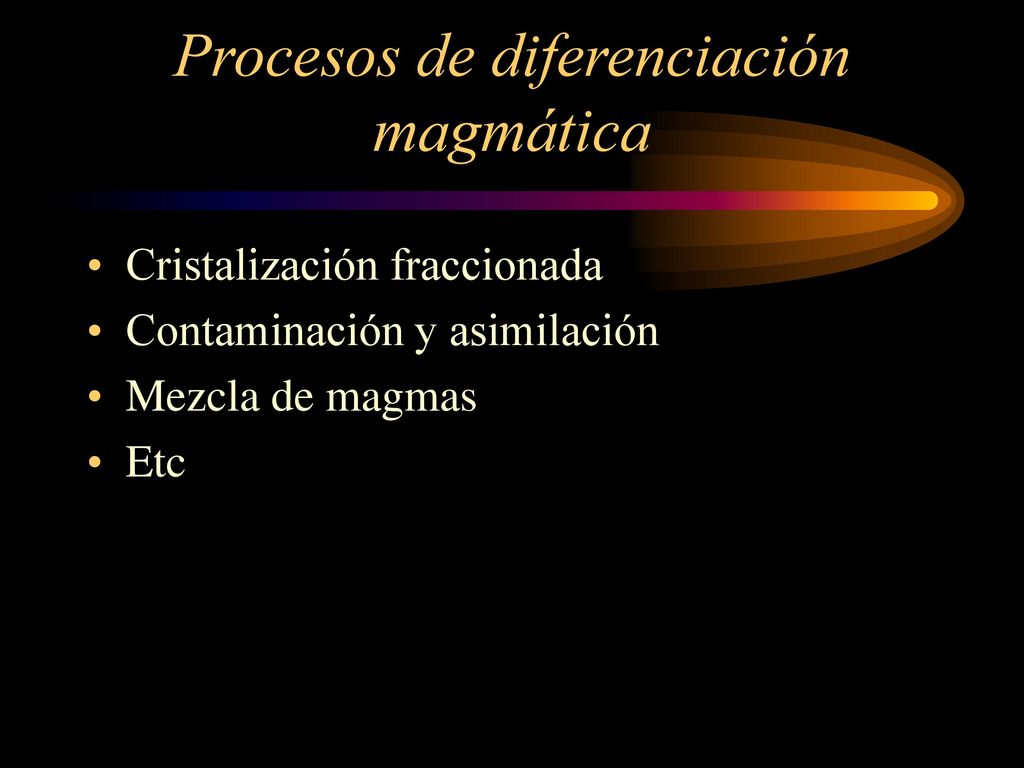 Procesos de diferenciación magmática

• Cristalización fraccionada
• Contaminación y asimilación
• Mezcla de magmas
• Etc